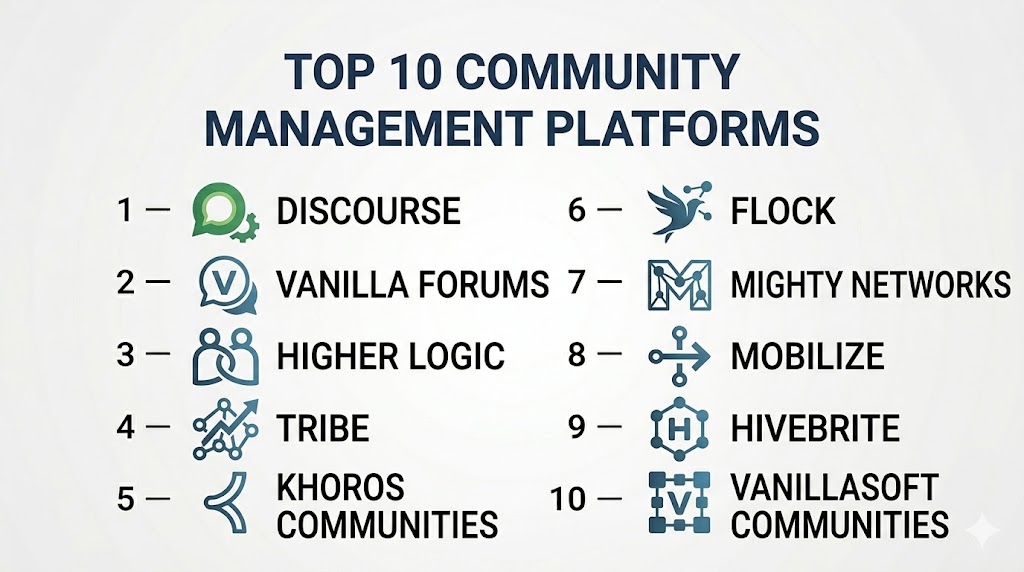 TOP 10 COMMUNITY MANAGEMENT PLATFORMS

1 — DISCOURSE

2 — VANILLA FORUMS

3 — HIGHER LOGIC

4 — TRIBE

5 — KHOROS COMMUNITIES

6 — FLOCK

7 — MIGHTY NETWORKS

8 — MOBILIZE

9 — HIVEBRITE

10 — VANILLASOFT COMMUNITIES